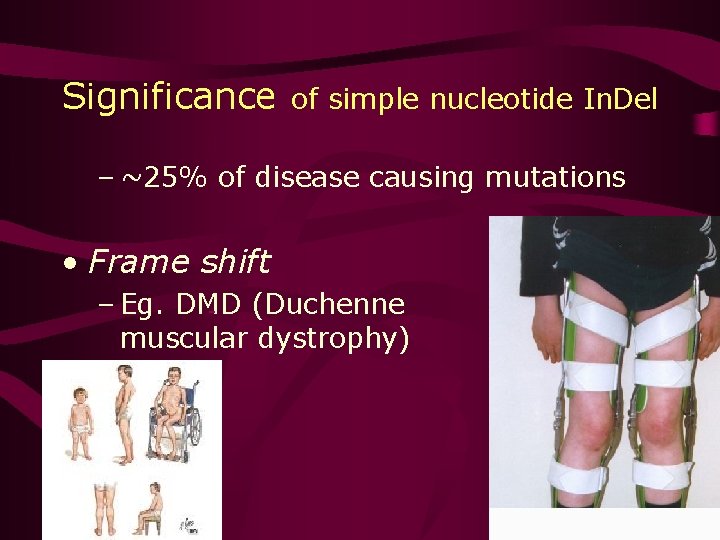 Significance of simple nucleotide InDel

– ~25% of disease causing mutations

• Frame shift

– Eg. DMD (Duchenne muscular dystrophy)